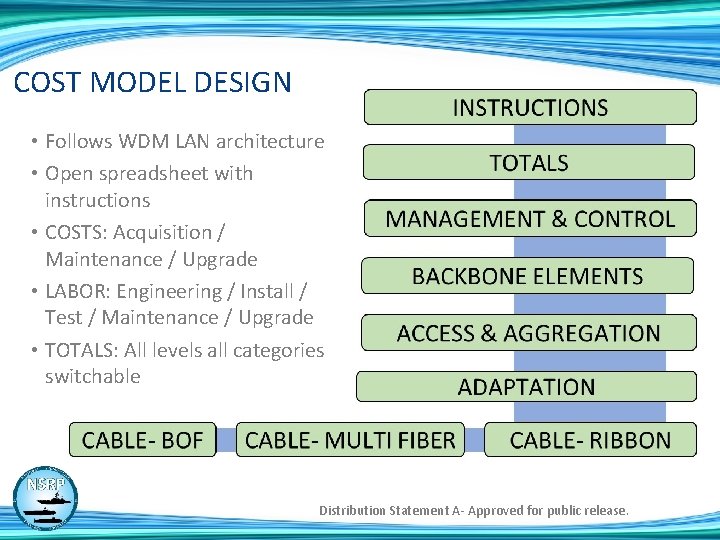 COST MODEL DESIGN

• Follows WDM LAN architecture
• Open spreadsheet with instructions
• COSTS: Acquisition / Maintenance / Upgrade
• LABOR: Engineering / Install / Test / Maintenance / Upgrade
• TOTALS: All levels all categories switchable

INSTRUCTIONS
TOTALS
MANAGEMENT & CONTROL
BACKBONE ELEMENTS
ACCESS & AGGREGATION
ADAPTATION
CABLE- BOF
CABLE- MULTI FIBER
CABLE- RIBBON

NSRP

Distribution Statement A- Approved for public release.